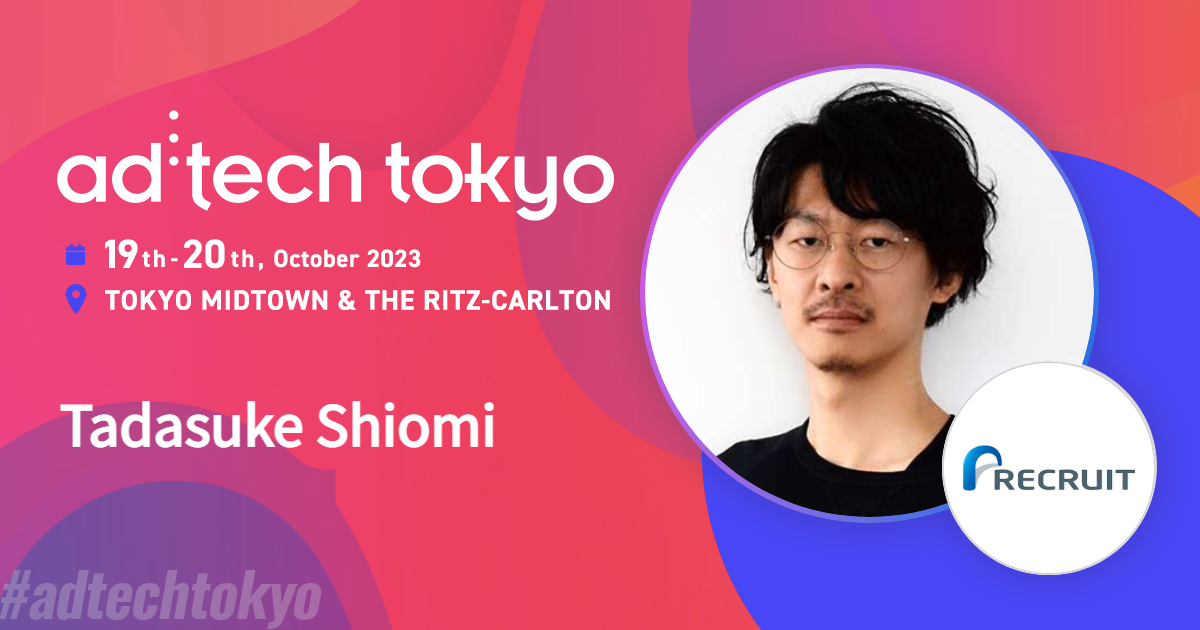 ad:tech tokyo

19th-20th, October 2023

TOKYO MIDTOWN & THE RITZ-CARLTON

Tadasuke Shiomi

RECRUIT

#adtechtokyo